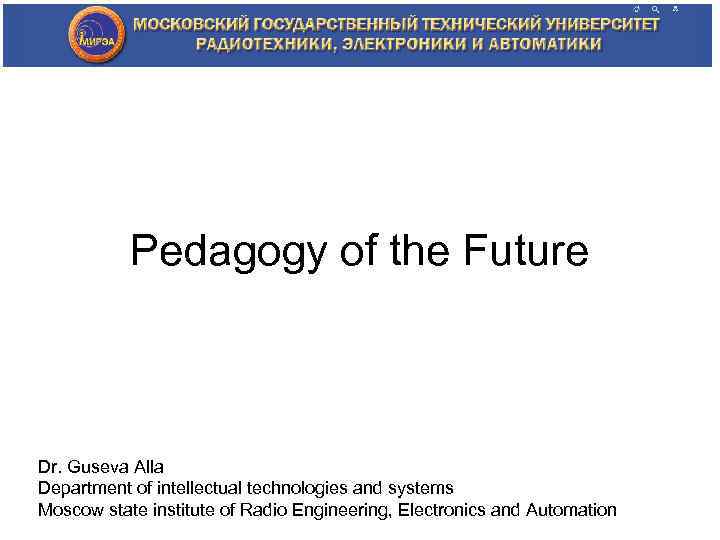 МИРЭА

МОСКОВСКИЙ ГОСУДАРСТВЕННЫЙ ТЕХНИЧЕСКИЙ УНИВЕРСИТЕТ РАДИОТЕХНИКИ, ЭЛЕКТРОНИКИ И АВТОМАТИКИ

Pedagogy of the Future

Dr. Guseva Alla
Department of intellectual technologies and systems
Moscow state institute of Radio Engineering, Electronics and Automation